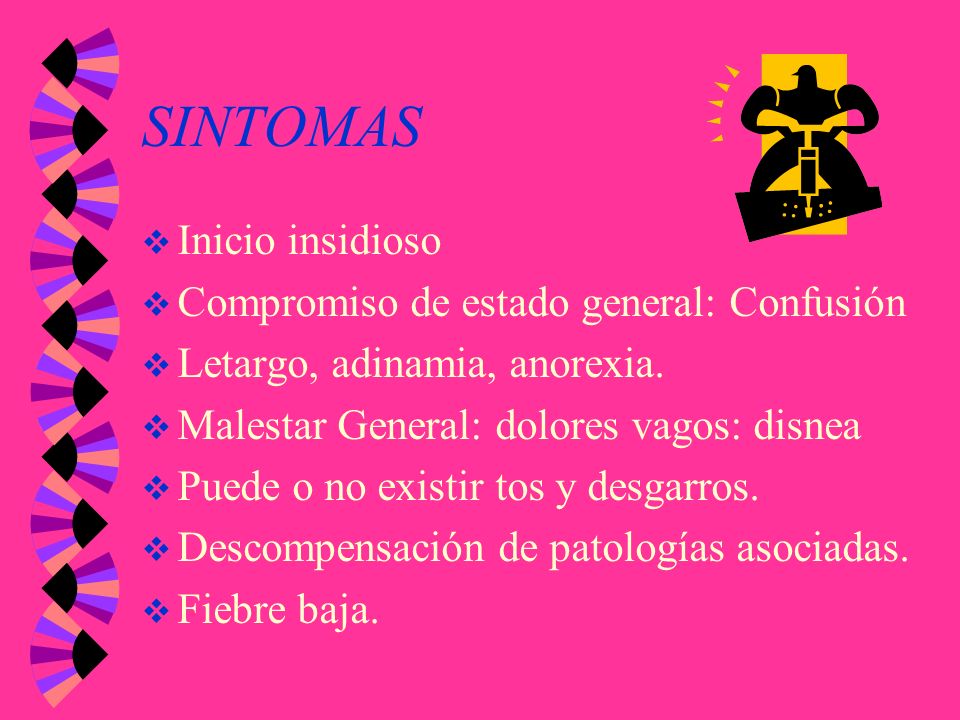 SINTOMAS

❖ Inicio insidioso
❖ Compromiso de estado general: Confusión
❖ Letargo, adinamia, anorexia.
❖ Malestar General: dolores vagos: disnea
❖ Puede o no existir tos y desgarros.
❖ Descompensación de patologías asociadas.
❖ Fiebre baja.